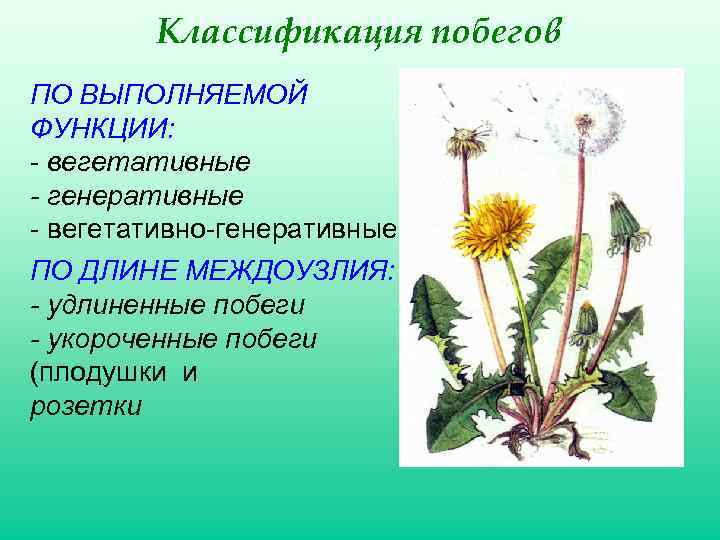 Классификация побегов

ПО ВЫПОЛНЯЕМОЙ ФУНКЦИИ:
- вегетативные
- генеративные
- вегетативно-генеративные

ПО ДЛИНЕ МЕЖДОУЗЛИЯ:
- удлиненные побеги
- укороченные побеги (плодушки и розетки